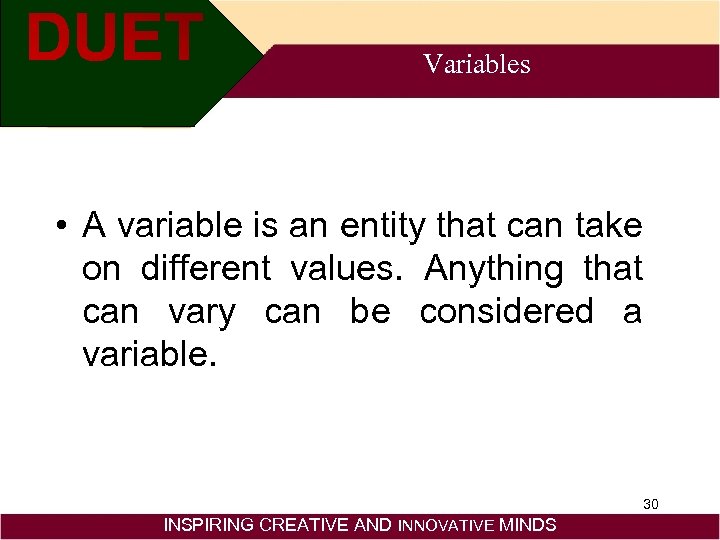 DUET

Variables

• A variable is an entity that can take on different values. Anything that can vary can be considered a variable.

30

INSPIRING CREATIVE AND INNOVATIVE MINDS